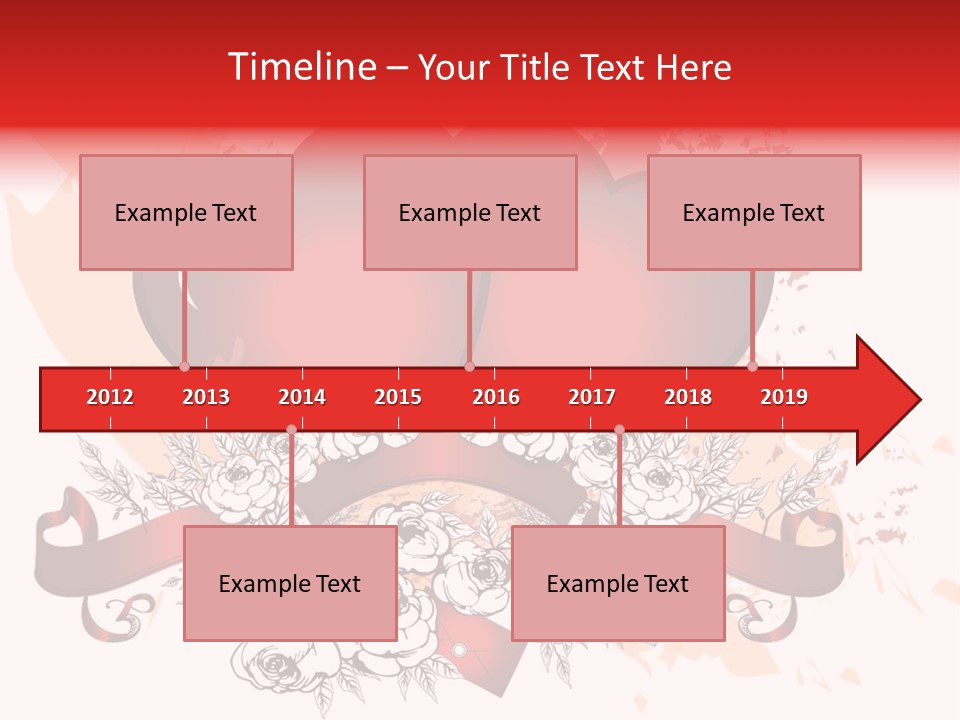 Timeline – Your Title Text Here

Example Text

Example Text

Example Text

2012 2013 2014 2015 2016 2017 2018 2019

Example Text

Example Text